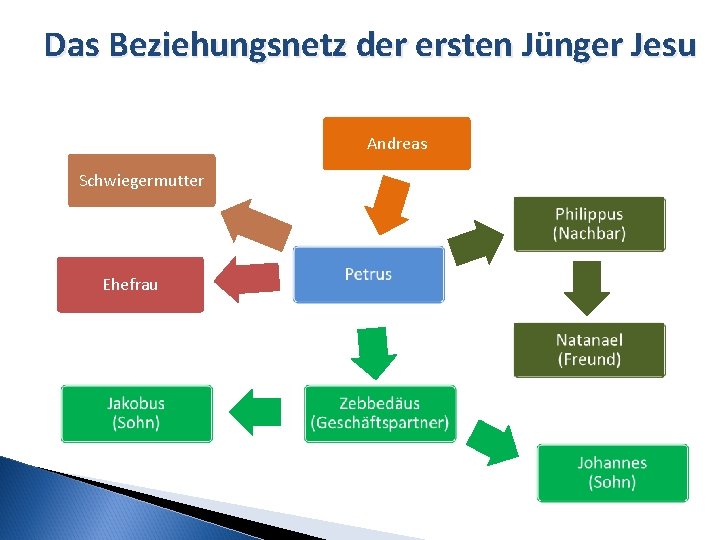 Das Beziehungsnetz der ersten Jünger Jesu

Andreas

Schwiegermutter

Philippus
(Nachbar)

Ehefrau

Petrus

Natanael
(Freund)

Jakobus
(Sohn)

Zebbedäus
(Geschäftspartner)

Johannes
(Sohn)